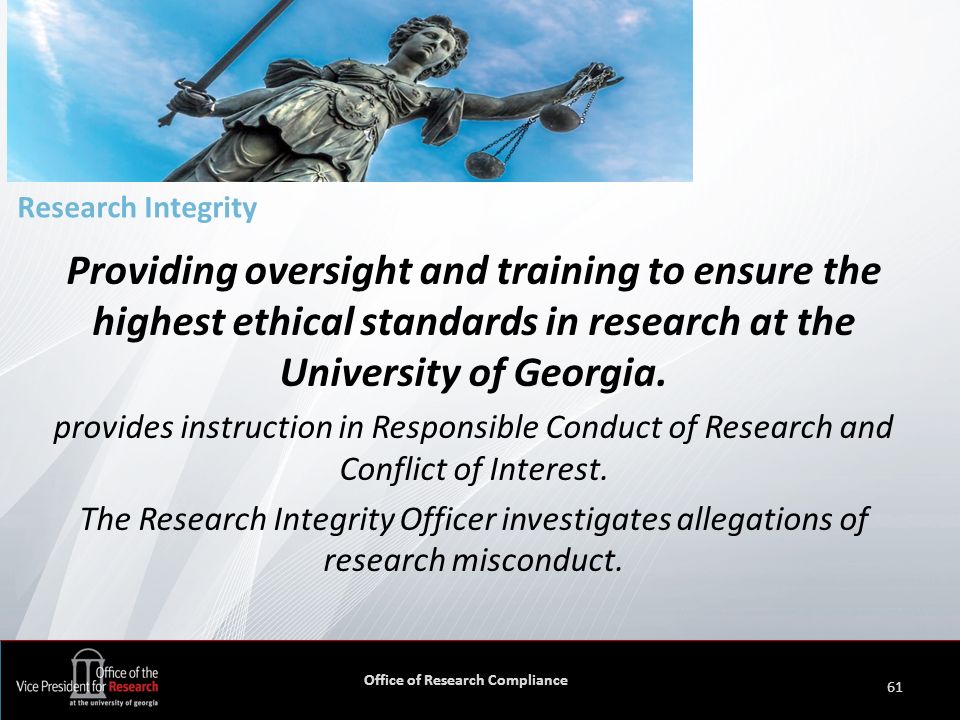 Research Integrity

Providing oversight and training to ensure the highest ethical standards in research at the University of Georgia.

provides instruction in Responsible Conduct of Research and Conflict of Interest.

The Research Integrity Officer investigates allegations of research misconduct.

Office of the Vice President for Research at the university of georgia

Office of Research Compliance

61